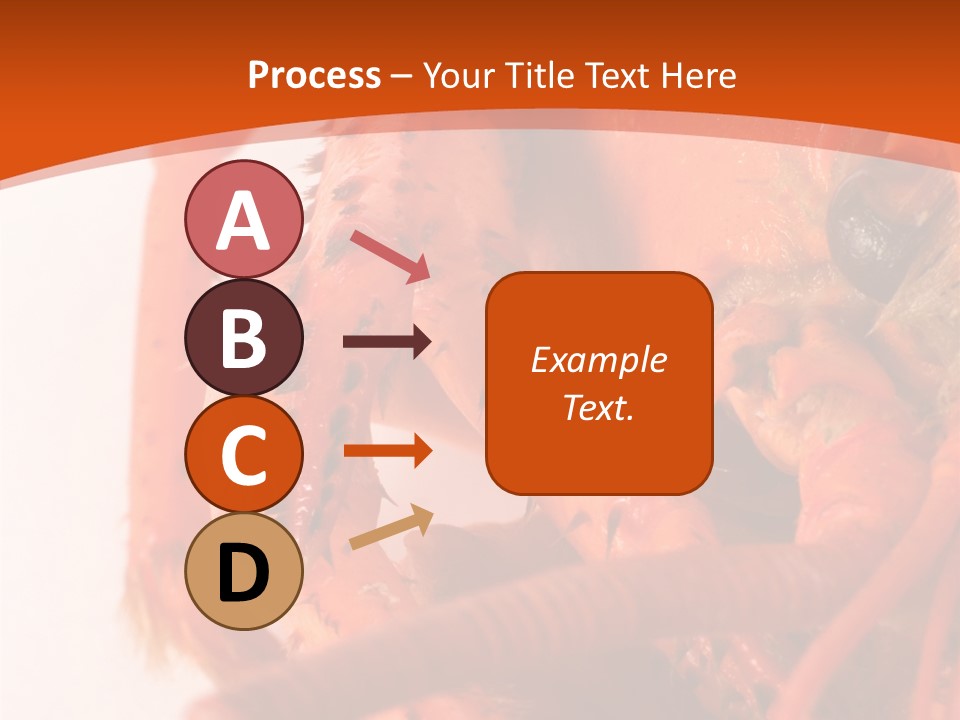 Process – Your Title Text Here

A

B

C

D

Example Text.